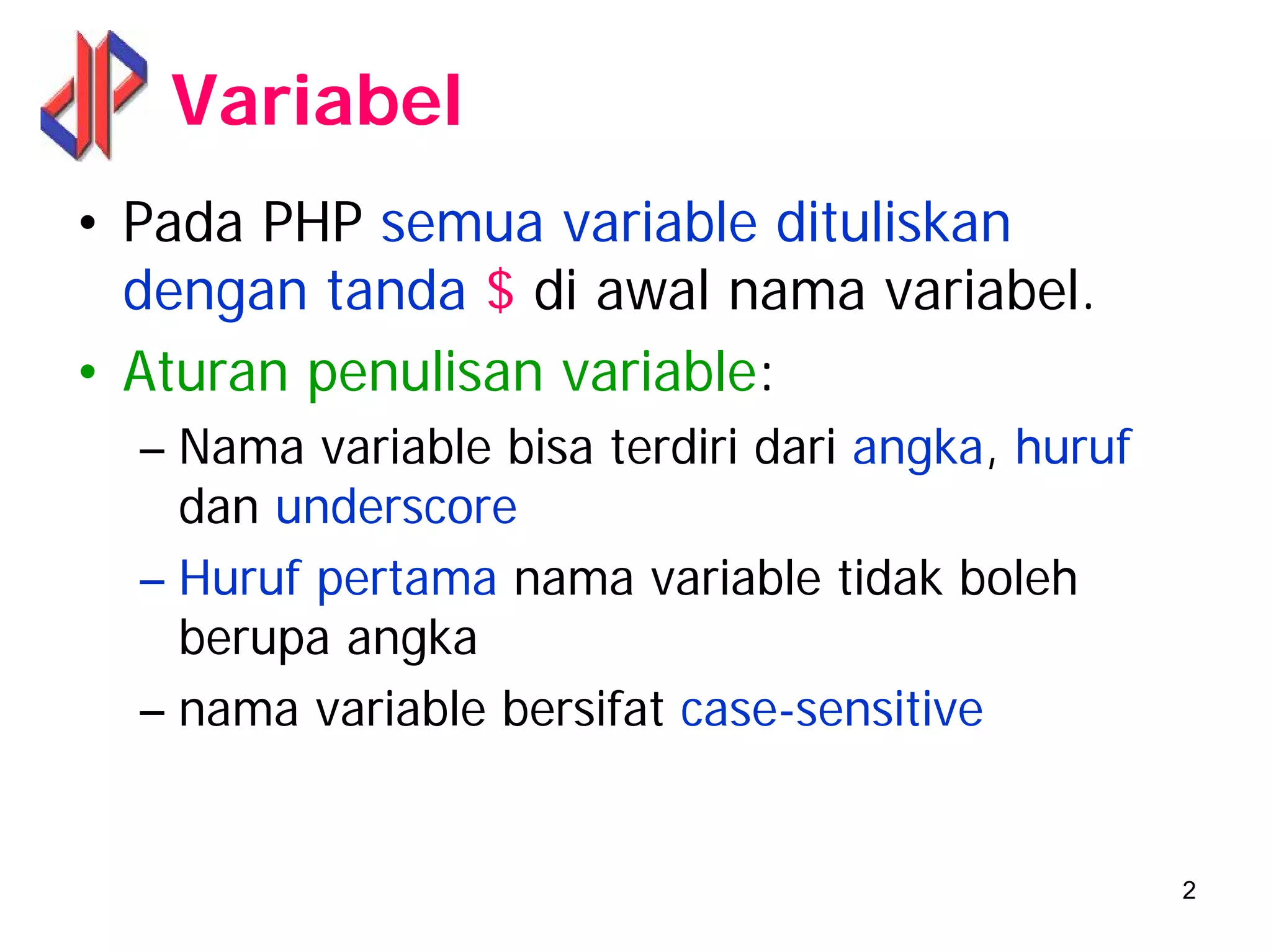 Variabel

• Pada PHP semua variable dituliskan dengan tanda \$ di awal nama variabel.

• Aturan penulisan variable:

– Nama variable bisa terdiri dari angka, huruf dan underscore

– Huruf pertama nama variable tidak boleh berupa angka

– nama variable bersifat case-sensitive

2